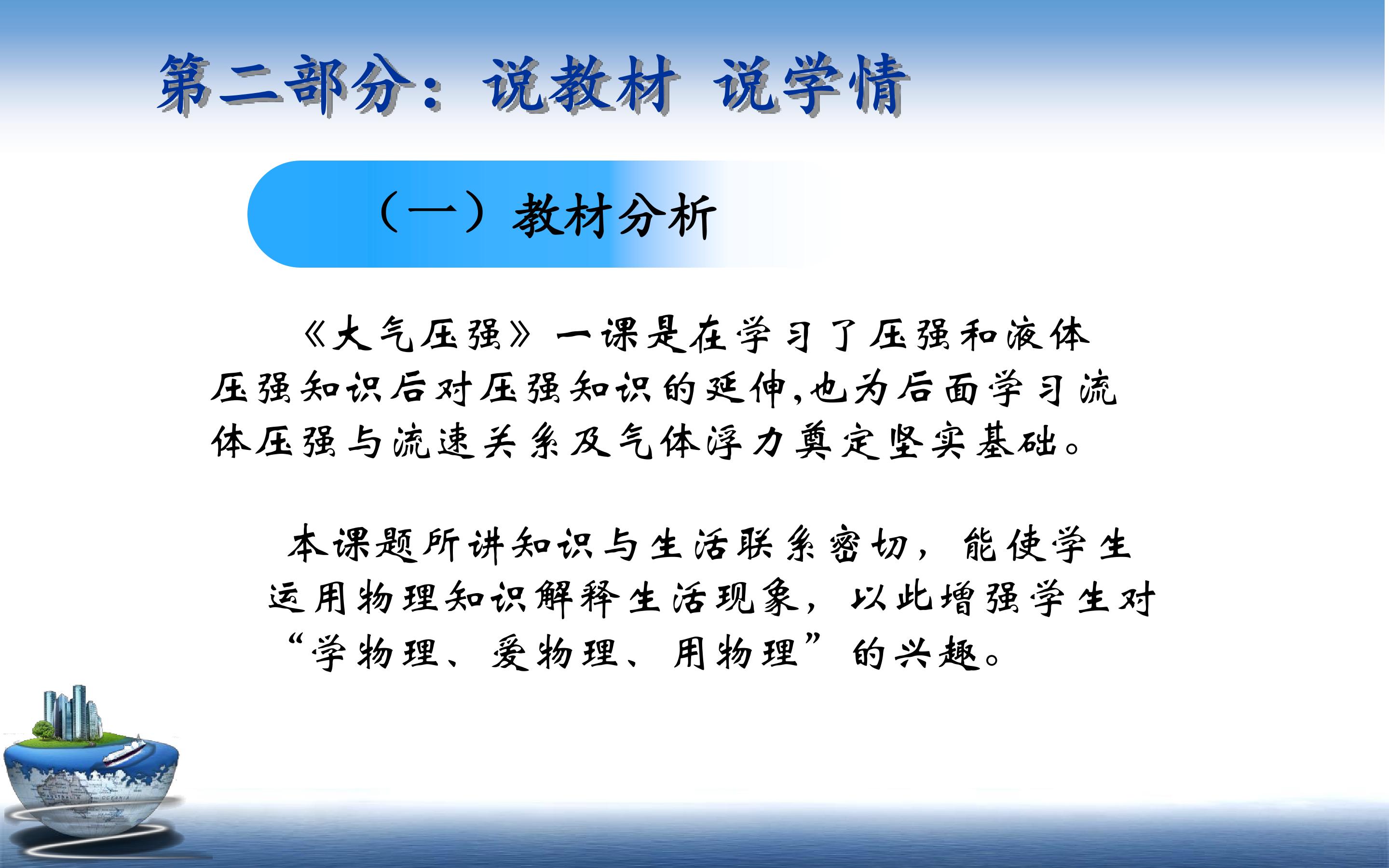 第二部分：说教材 说学情

（一）教材分析

《大气压强》一课是在学习了压强和液体压强知识后对压强知识的延伸,也为后面学习流体压强与流速关系及气体浮力奠定坚实基础。

本课题所讲知识与生活联系密切，能使学生运用物理知识解释生活现象，以此增强学生对“学物理、爱物理、用物理”的兴趣。